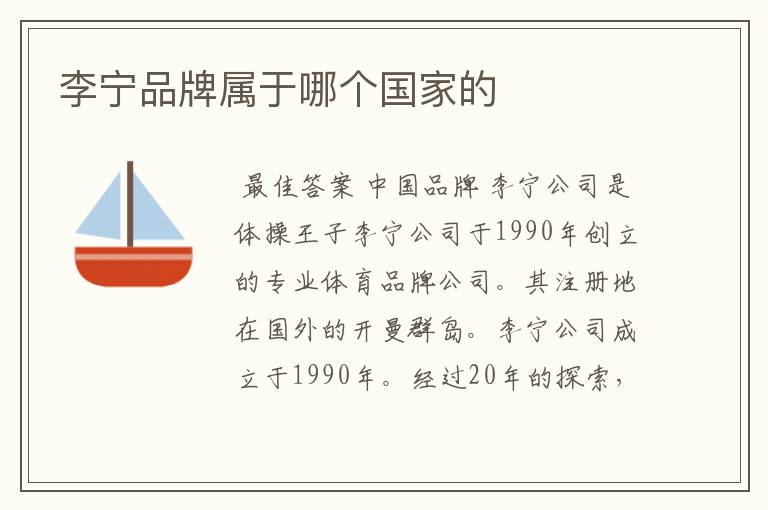 李宁品牌属于哪个国家的

最佳答案 中国品牌 李宁公司是体操王子李宁公司于1990年创立的专业体育品牌公司。其注册地在国外的开曼群岛。李宁公司成立于1990年。经过20年的探索，